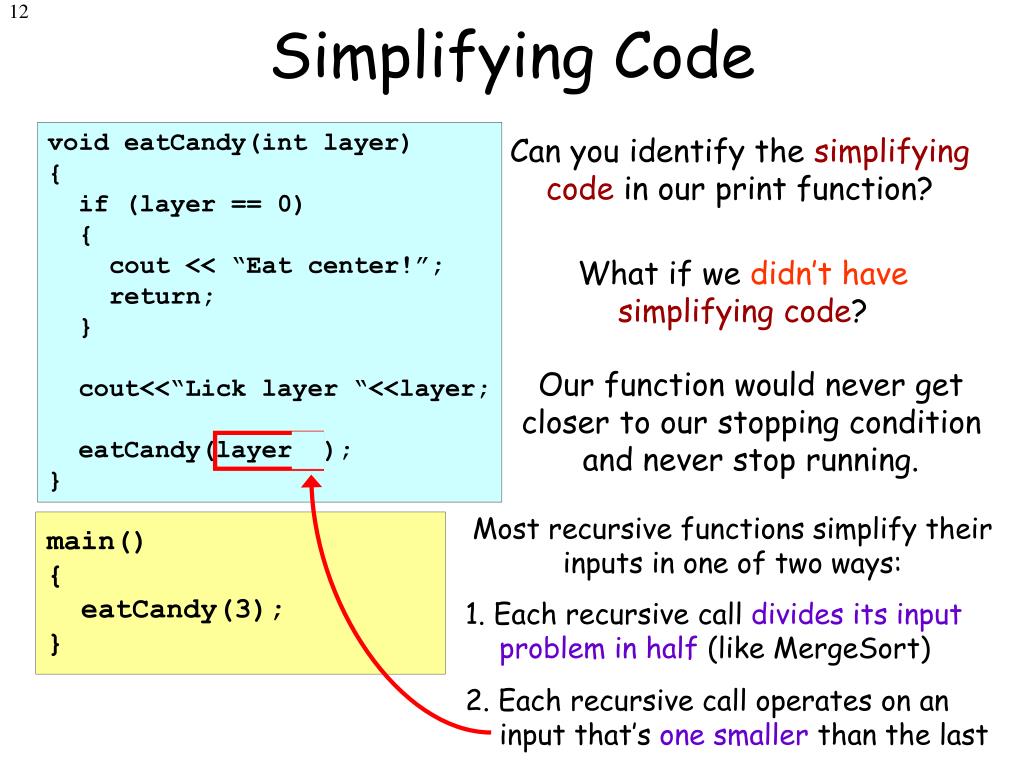 12

Simplifying Code

void eatCandy(int layer)
{
  if (layer == 0)
  {
    cout << “Eat center!”;
    return;
  }

  cout<<“Lick layer “<<layer;

  eatCandy(layer   );
}

main()
{
  eatCandy(3);
}

Can you identify the simplifying code in our print function?

What if we didn’t have simplifying code?

Our function would never get closer to our stopping condition and never stop running.

Most recursive functions simplify their inputs in one of two ways:

1. Each recursive call divides its input problem in half (like MergeSort)

2. Each recursive call operates on an input that’s one smaller than the last